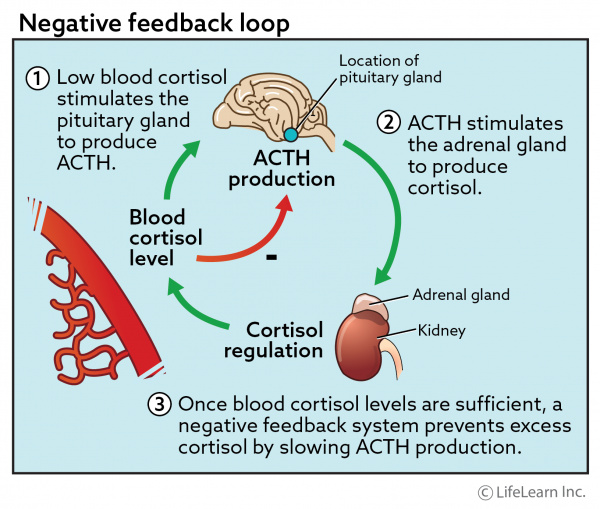 Negative feedback loop

1 Low blood cortisol stimulates the pituitary gland to produce ACTH.

Location of pituitary gland

ACTH production

2 ACTH stimulates the adrenal gland to produce cortisol.

Blood cortisol level

-

Adrenal gland

Kidney

Cortisol regulation

3 Once blood cortisol levels are sufficient, a negative feedback system prevents excess cortisol by slowing ACTH production.

© LifeLearn Inc.